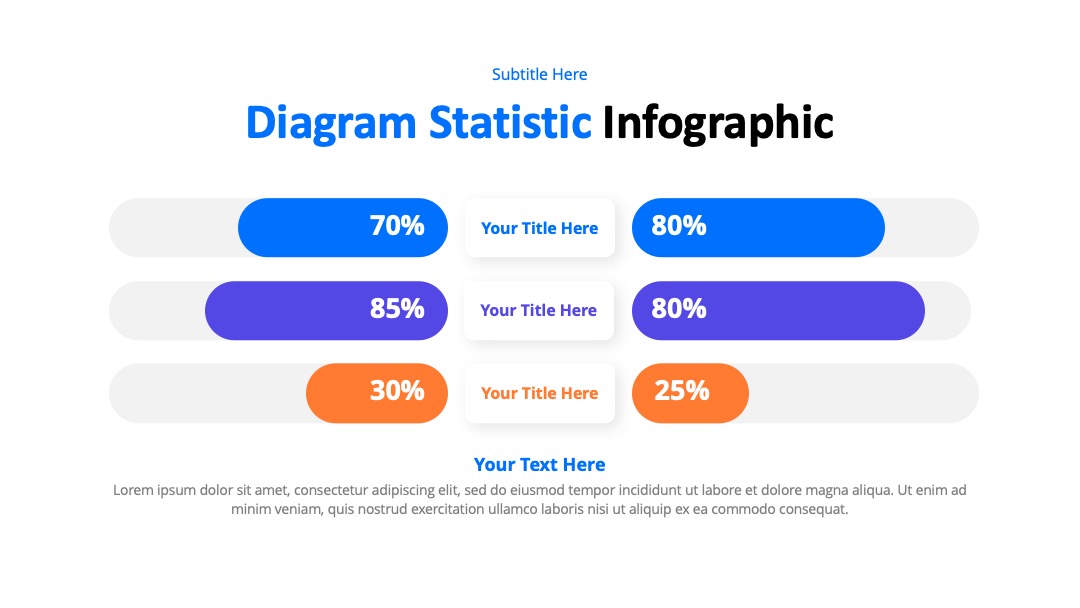 Subtitle Here

Diagram Statistic Infographic

70%
Your Title Here
80%

85%
Your Title Here
80%

30%
Your Title Here
25%

Your Text Here

Lorem ipsum dolor sit amet, consectetur adipiscing elit, sed do eiusmod tempor incididunt ut labore et dolore magna aliqua. Ut enim ad minim veniam, quis nostrud exercitation ullamco laboris nisi ut aliquip ex ea commodo consequat.